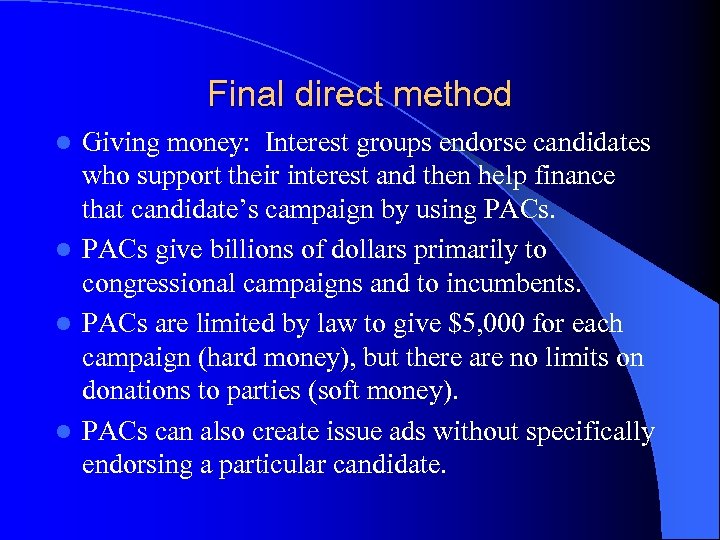 Final direct method

- Giving money:  Interest groups endorse candidates who support their interest and then help finance that candidate's campaign by using PACs.
- PACs give billions of dollars primarily to congressional campaigns and to incumbents.
- PACs are limited by law to give \$5,000 for each campaign (hard money), but there are no limits on donations to parties (soft money).
- PACs can also create issue ads without specifically endorsing a particular candidate.